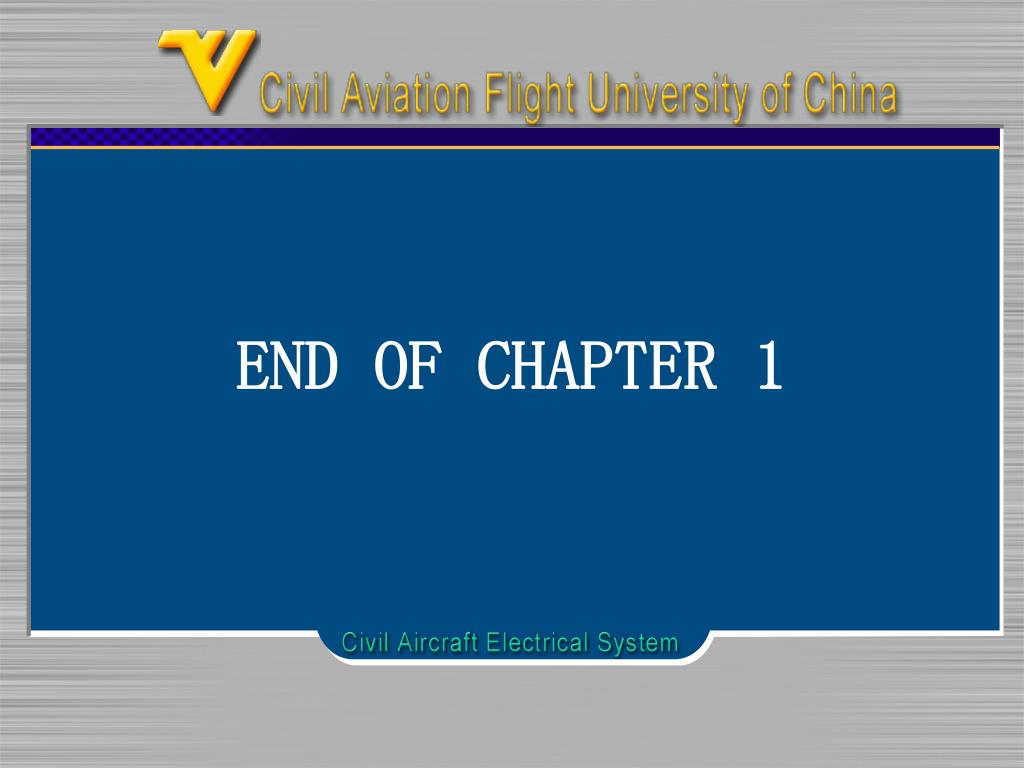 Civil Aviation Flight University of China

END OF CHAPTER 1

Civil Aircraft Electrical System